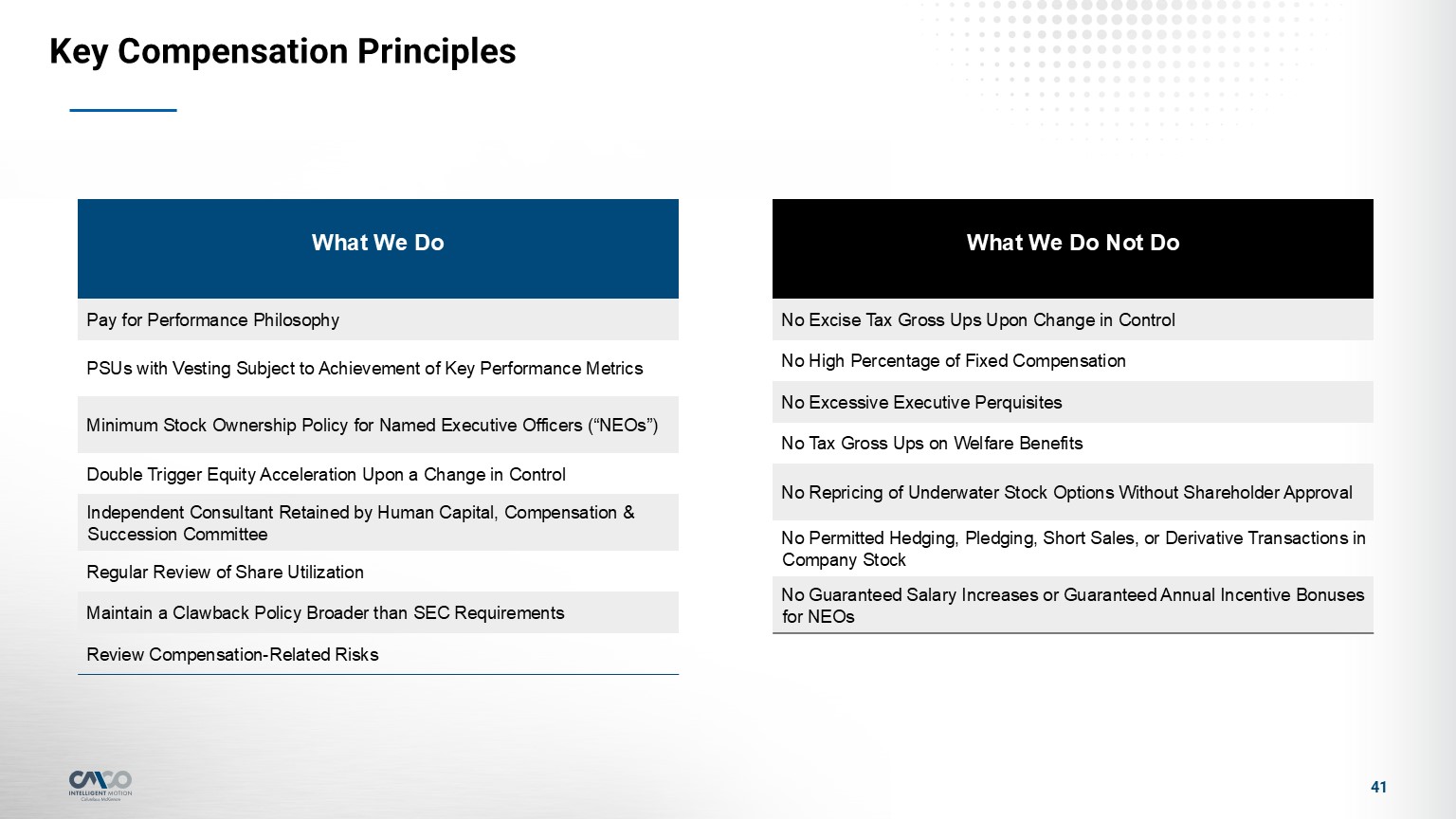 Key Compensation Principles

| What We Do |
|---|
| Pay for Performance Philosophy |
| PSUs with Vesting Subject to Achievement of Key Performance Metrics |
| Minimum Stock Ownership Policy for Named Executive Officers (“NEOs”) |
| Double Trigger Equity Acceleration Upon a Change in Control |
| Independent Consultant Retained by Human Capital, Compensation & Succession Committee |
| Regular Review of Share Utilization |
| Maintain a Clawback Policy Broader than SEC Requirements |
| Review Compensation-Related Risks |

| What We Do Not Do |
|---|
| No Excise Tax Gross Ups Upon Change in Control |
| No High Percentage of Fixed Compensation |
| No Excessive Executive Perquisites |
| No Tax Gross Ups on Welfare Benefits |
| No Repricing of Underwater Stock Options Without Shareholder Approval |
| No Permitted Hedging, Pledging, Short Sales, or Derivative Transactions in Company Stock |
| No Guaranteed Salary Increases or Guaranteed Annual Incentive Bonuses for NEOs |

CMCO
INTELLIGENT MOTION
Columbus McKinnon

41